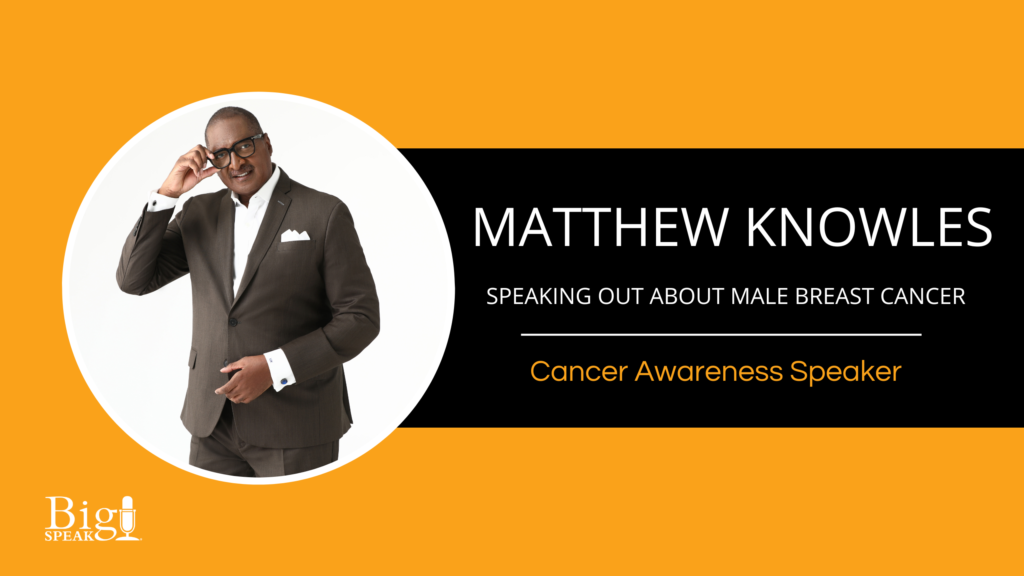 MATTHEW KNOWLES

SPEAKING OUT ABOUT MALE BREAST CANCER

Cancer Awareness Speaker

Big SPEAK